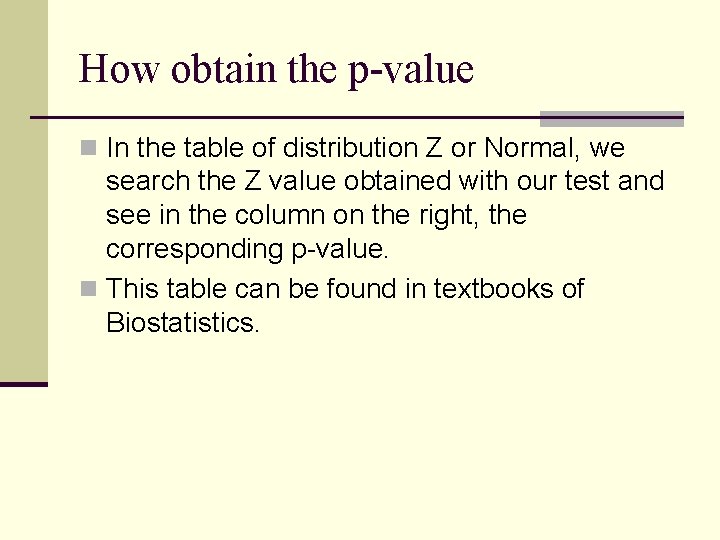 How obtain the p-value

In the table of distribution Z or Normal, we search the Z value obtained with our test and see in the column on the right, the corresponding p-value.

This table can be found in textbooks of Biostatistics.